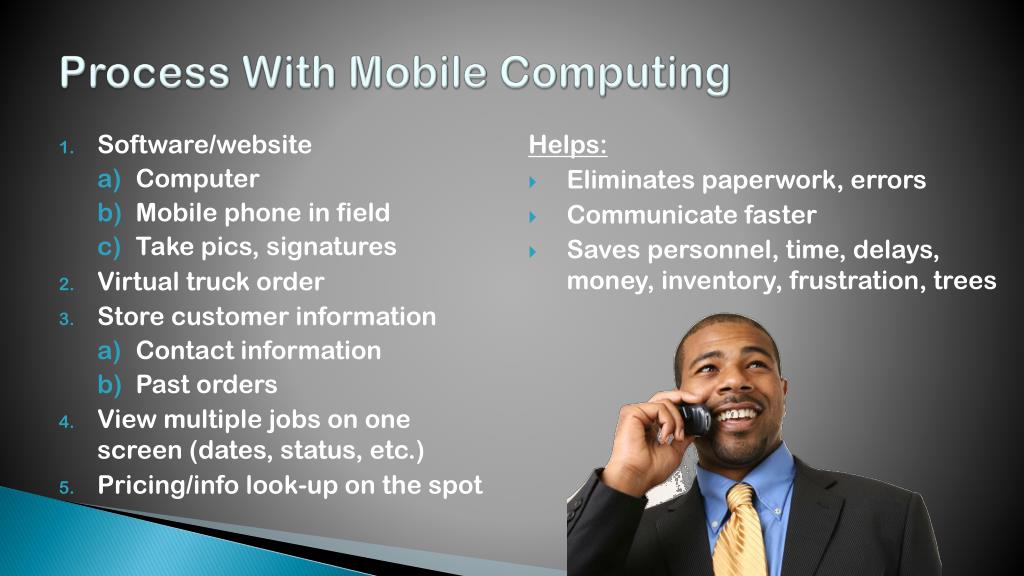 Process With Mobile Computing

1. Software/website
a) Computer
b) Mobile phone in field
c) Take pics, signatures
2. Virtual truck order
3. Store customer information
a) Contact information
b) Past orders
4. View multiple jobs on one screen (dates, status, etc.)
5. Pricing/info look-up on the spot

Helps:
Eliminates paperwork, errors
Communicate faster
Saves personnel, time, delays, money, inventory, frustration, trees